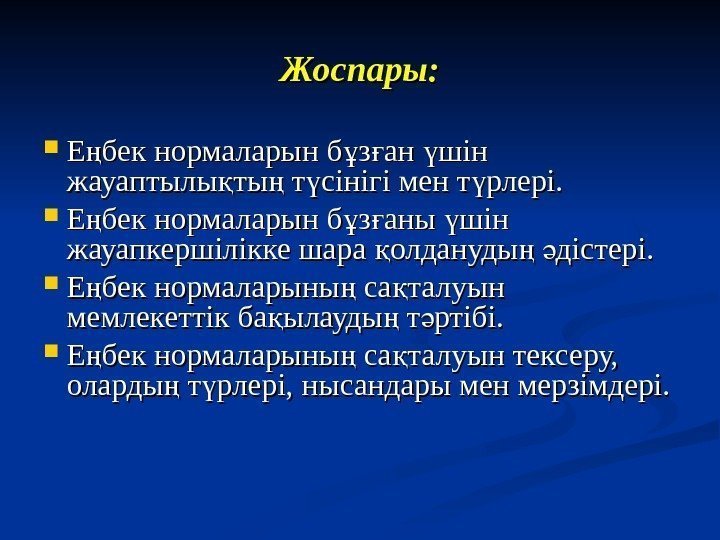 Жоспары:

Еңбек нормаларын бұзған үшін жауаптылықтың түсінігі мен түрлері.

Еңбек нормаларын бұзғаны үшін жауапкершілікке шара қолданудың әдістері.

Еңбек нормаларының сақталуын мемлекеттік бақылаудың тәртібі.

Еңбек нормаларының сақталуын тексеру, олардың түрлері, нысандары мен мерзімдері.